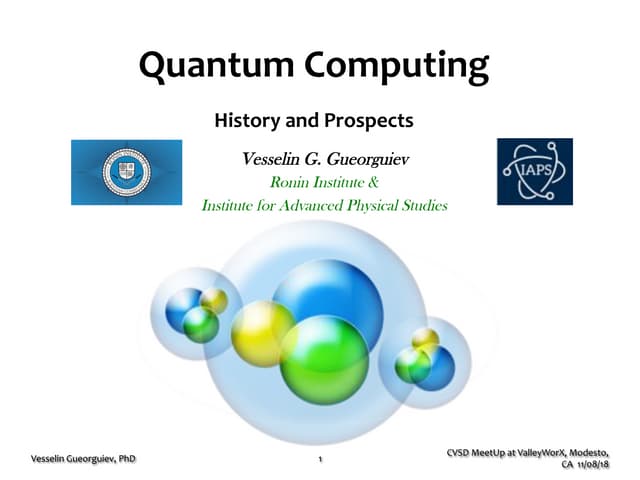 Quantum Computing

History and Prospects

Vesselin G. Gueorguiev
Ronin Institute &
Institute for Advanced Physical Studies

IAPS

Vesselin Gueorguiev, PhD

1

CVSD MeetUp at ValleyWorX, Modesto, CA 11/08/18